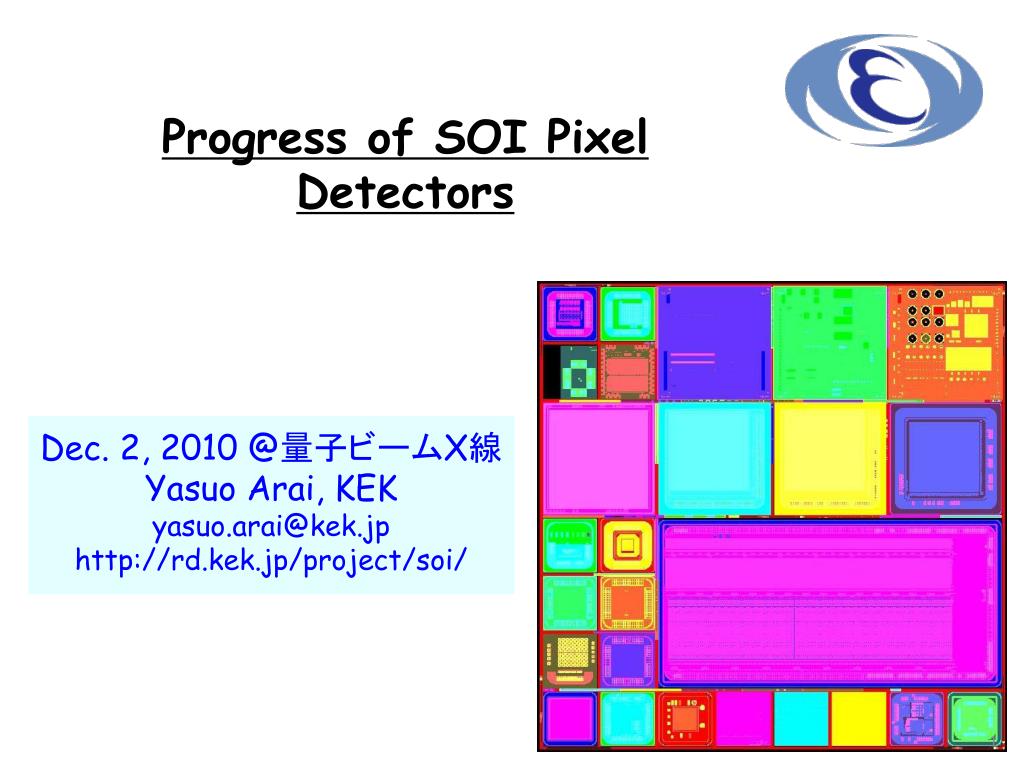 Progress of SOI Pixel Detectors

Dec. 2, 2010 @量子ビームX線
Yasuo Arai, KEK
yasuo.arai@kek.jp
http://rd.kek.jp/project/soi/